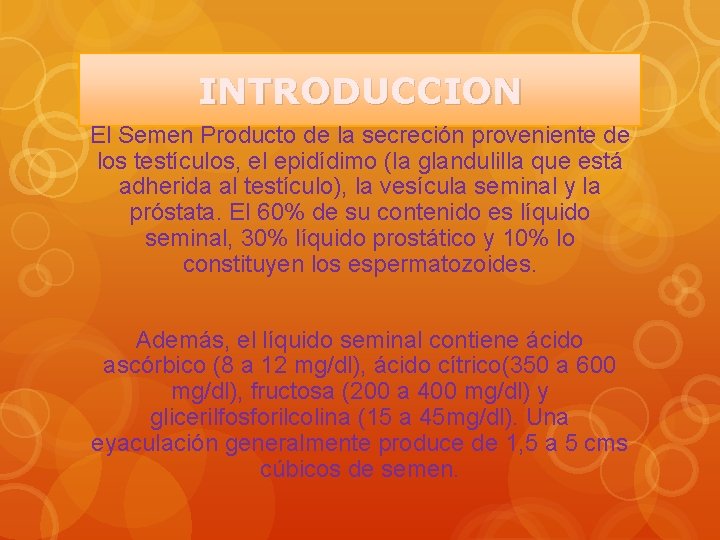 INTRODUCCION

El Semen Producto de la secreción proveniente de los testículos, el epidídimo (la glandulilla que está adherida al testículo), la vesícula seminal y la próstata. El 60% de su contenido es líquido seminal, 30% líquido prostático y 10% lo constituyen los espermatozoides.

Además, el líquido seminal contiene ácido ascórbico (8 a 12 mg/dl), ácido cítrico(350 a 600 mg/dl), fructosa (200 a 400 mg/dl) y glicerilfosforilcolina (15 a 45mg/dl). Una eyaculación generalmente produce de 1,5 a 5 cms cúbicos de semen.